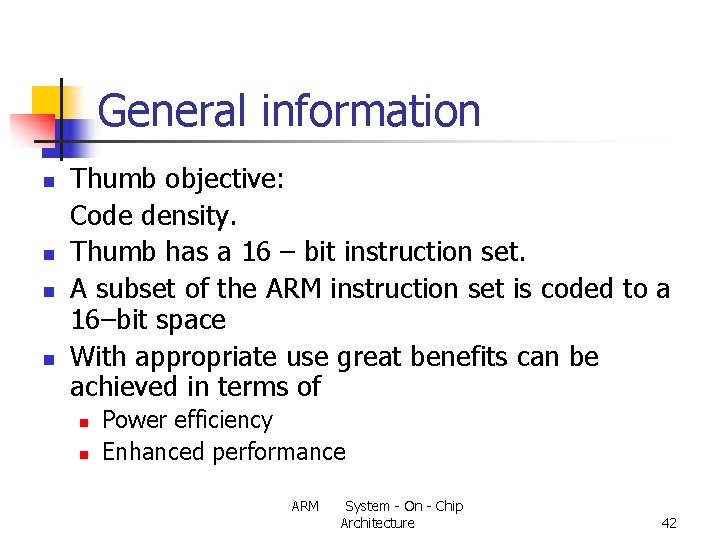 General information

- Thumb objective:
  Code density.
- Thumb has a 16 – bit instruction set.
- A subset of the ARM instruction set is coded to a 16–bit space
- With appropriate use great benefits can be achieved in terms of
  - Power efficiency
  - Enhanced performance

ARM System - On - Chip Architecture

42